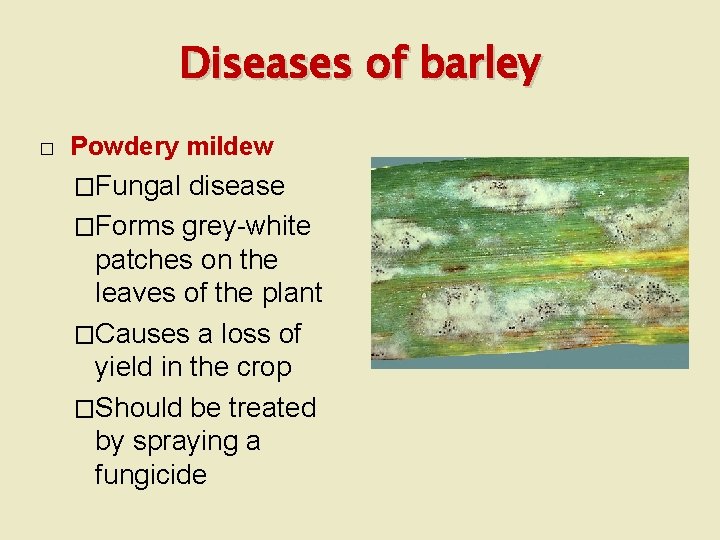 Diseases of barley

□ Powdery mildew

□Fungal disease

□Forms grey-white patches on the leaves of the plant

□Causes a loss of yield in the crop

□Should be treated by spraying a fungicide